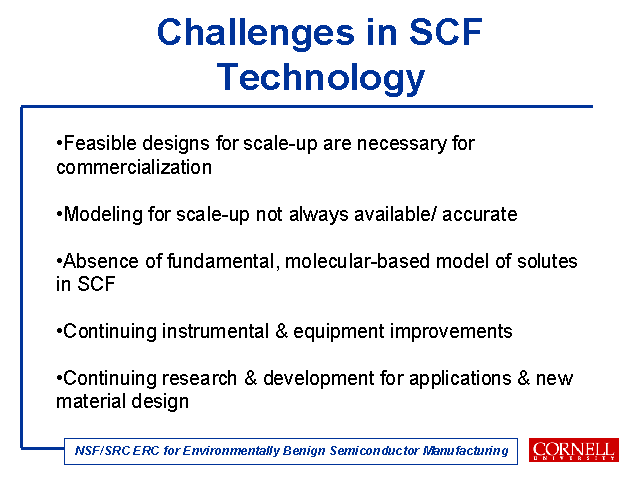 Challenges in SCF Technology

•Feasible designs for scale-up are necessary for commercialization

•Modeling for scale-up not always available/ accurate

•Absence of fundamental, molecular-based model of solutes in SCF

•Continuing instrumental & equipment improvements

•Continuing research & development for applications & new material design

NSF/SRC ERC for Environmentally Benign Semiconductor Manufacturing

CORNELL UNIVERSITY